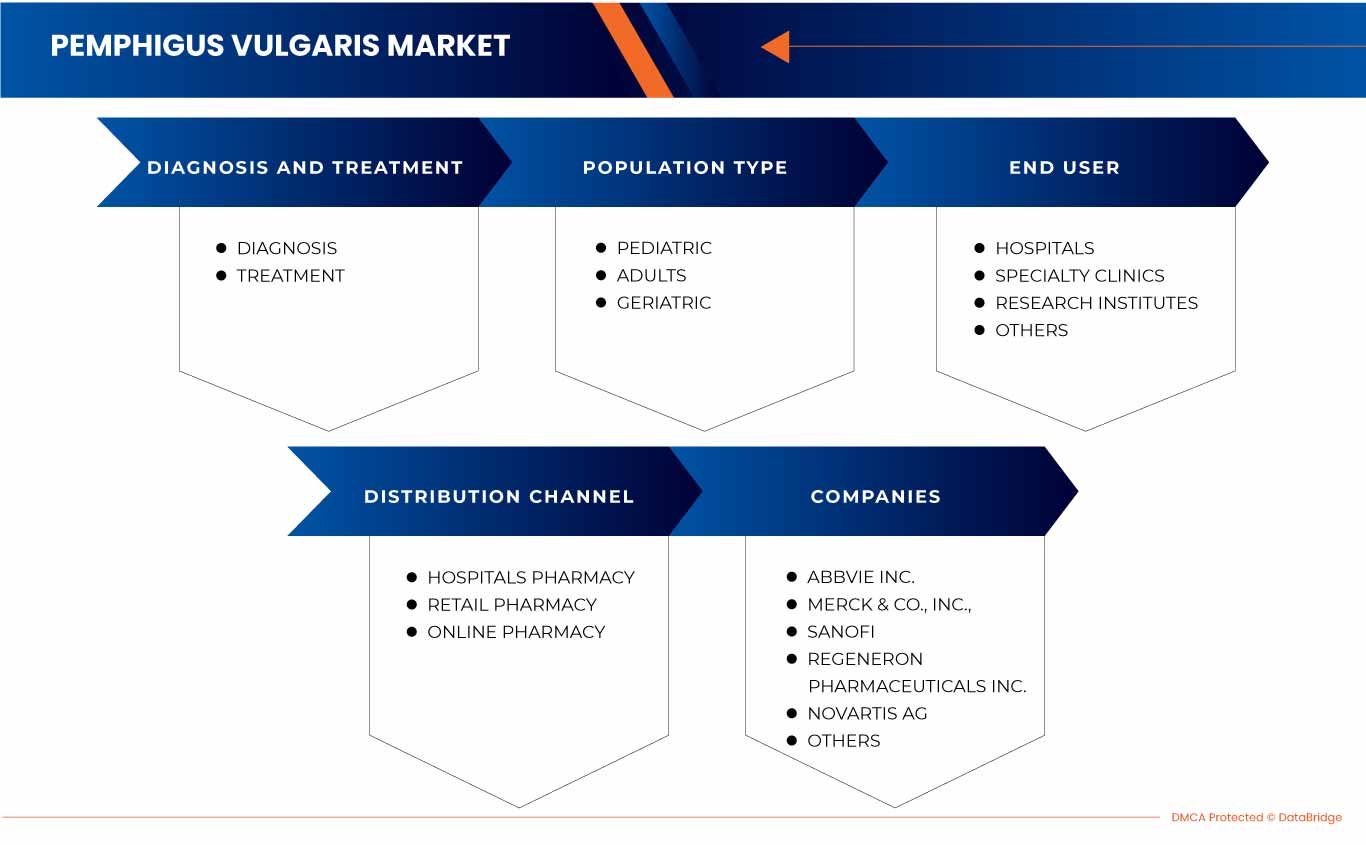 PEMPHIGUS VULGARIS MARKET

DIAGNOSIS AND TREATMENT
- DIAGNOSIS
- TREATMENT

POPULATION TYPE
- PEDIATRIC
- ADULTS
- GERIATRIC

END USER
- HOSPITALS
- SPECIALTY CLINICS
- RESEARCH INSTITUTES
- OTHERS

DISTRIBUTION CHANNEL
- HOSPITALS PHARMACY
- RETAIL PHARMACY
- ONLINE PHARMACY

COMPANIES
- ABBVIE INC.
- MERCK & CO., INC.,
- SANOFI
- REGENERON PHARMACEUTICALS INC.
- NOVARTIS AG
- OTHERS

DMCA Protected © DataBridge